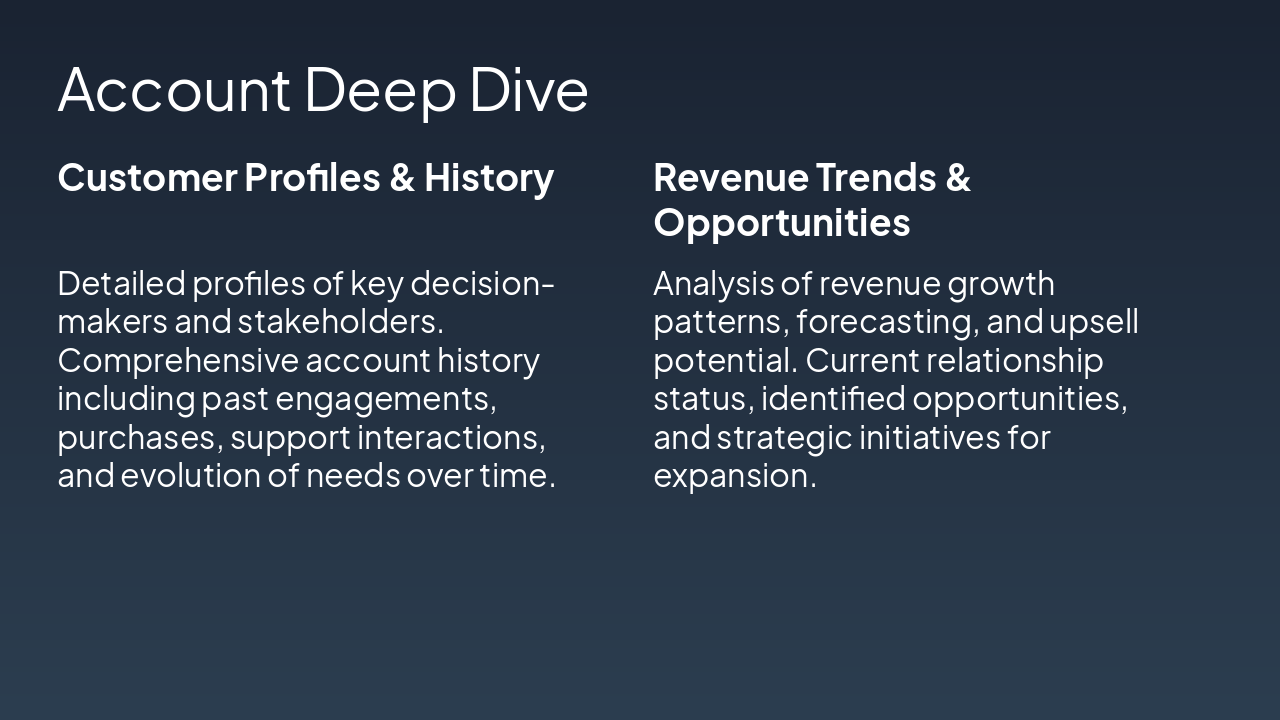 Account Deep Dive

Customer Profiles & History

Detailed profiles of key decision-makers and stakeholders. Comprehensive account history including past engagements, purchases, support interactions, and evolution of needs over time.

Revenue Trends & Opportunities

Analysis of revenue growth patterns, forecasting, and upsell potential. Current relationship status, identified opportunities, and strategic initiatives for expansion.